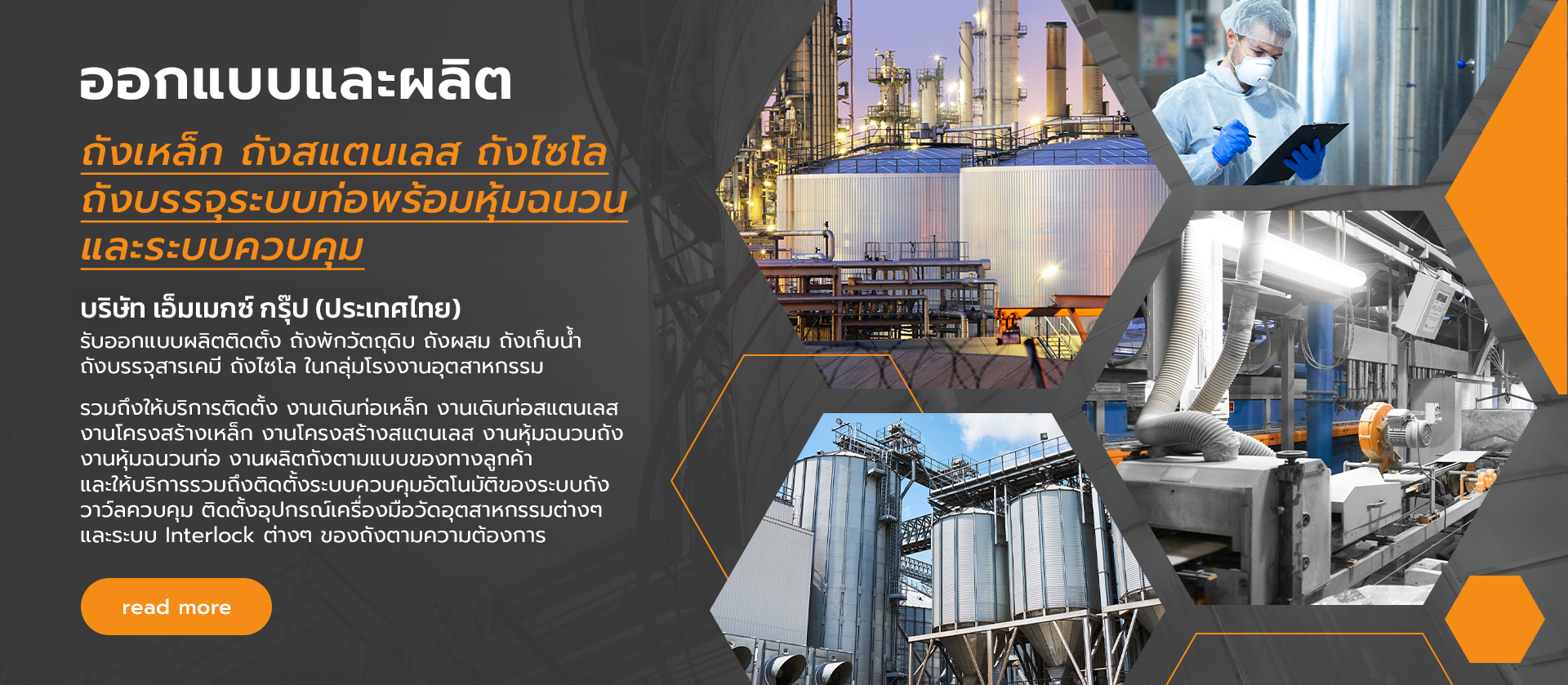 ออกแบบและผลิต

ถังเหล็ก ถังสแตนเลส ถังไซโล
ถังบรรจุระบบท่อพร้อมหุ้มฉนวน
และระบบควบคุม

บริษัท เอ็มเมกซ์ กรุ๊ป (ประเทศไทย)
รับออกแบบผลิตติดตั้ง ถังพักวัตถุดิบ ถังผสม ถังเก็บน้ำ ถังบรรจุสารเคมี ถังไซโล ในกลุ่มโรงงานอุตสาหกรรม

รวมถึงให้บริการติดตั้ง งานเดินท่อเหล็ก งานเดินท่อสแตนเลส งานโครงสร้างเหล็ก งานโครงสร้างสแตนเลส งานหุ้มฉนวนถัง งานหุ้มฉนวนท่อ งานผลิตถังตามแบบของทางลูกค้า และให้บริการรวมถึงติดตั้งระบบควบคุมอัตโนมัติของระบบถัง วาว์ลควบคุม ติดตั้งอุปกรณ์เครื่องมือวัดอุตสาหกรรมต่างๆ และระบบ Interlock ต่างๆ ของถังตามความต้องการ

read more